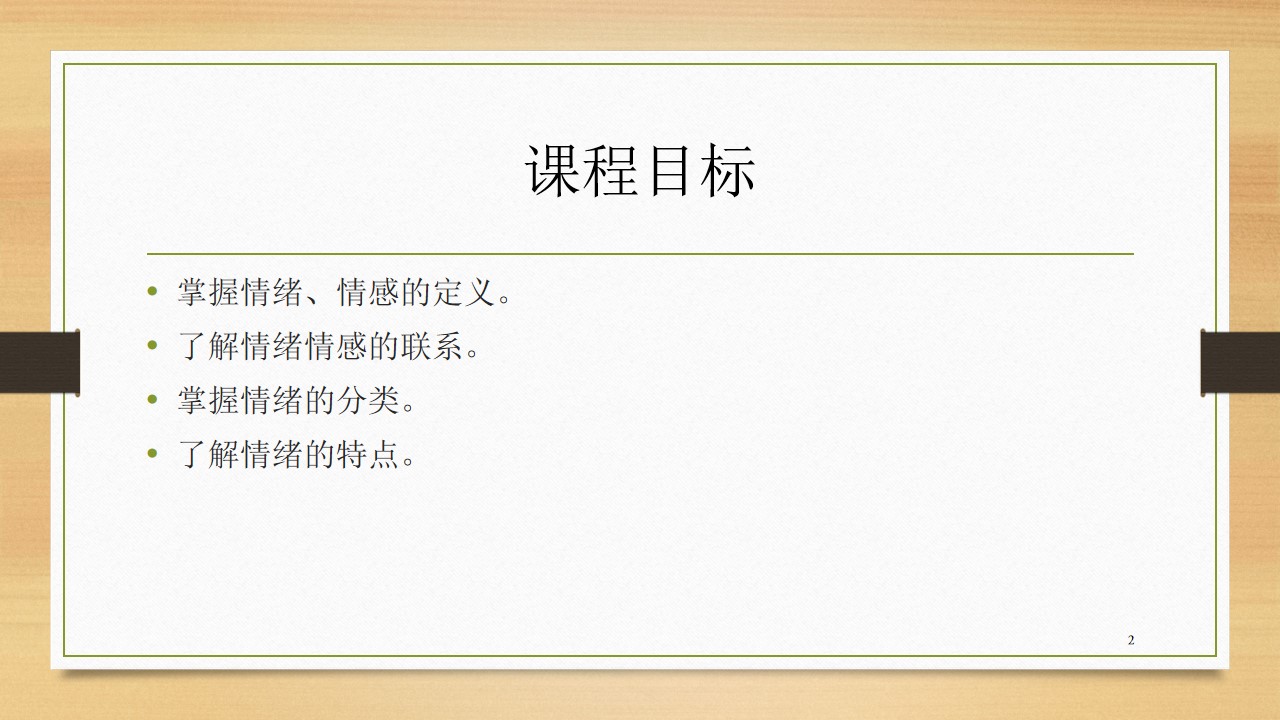 课程目标

• 掌握情绪、情感的定义。
• 了解情绪情感的联系。
• 掌握情绪的分类。
• 了解情绪的特点。

2